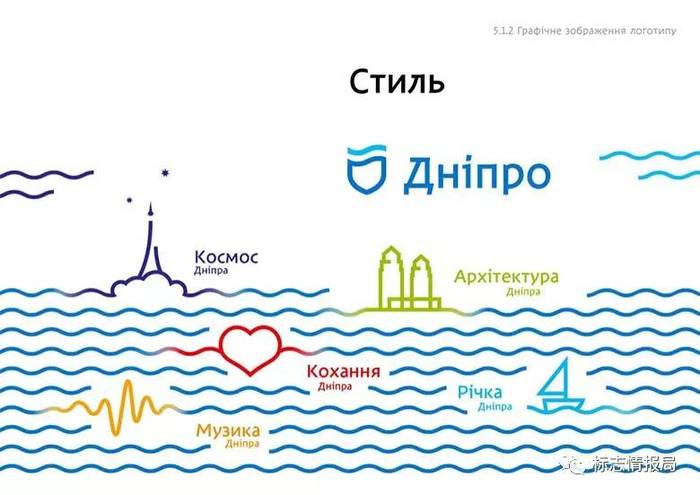 5.1.2 Графічне зображення логотипу

Стиль

Дніпро

Космос
Дніпра

Архітектура
Дніпра

Кохання
Дніпра

Річка
Дніпра

Музика
Дніпра

标志情报局